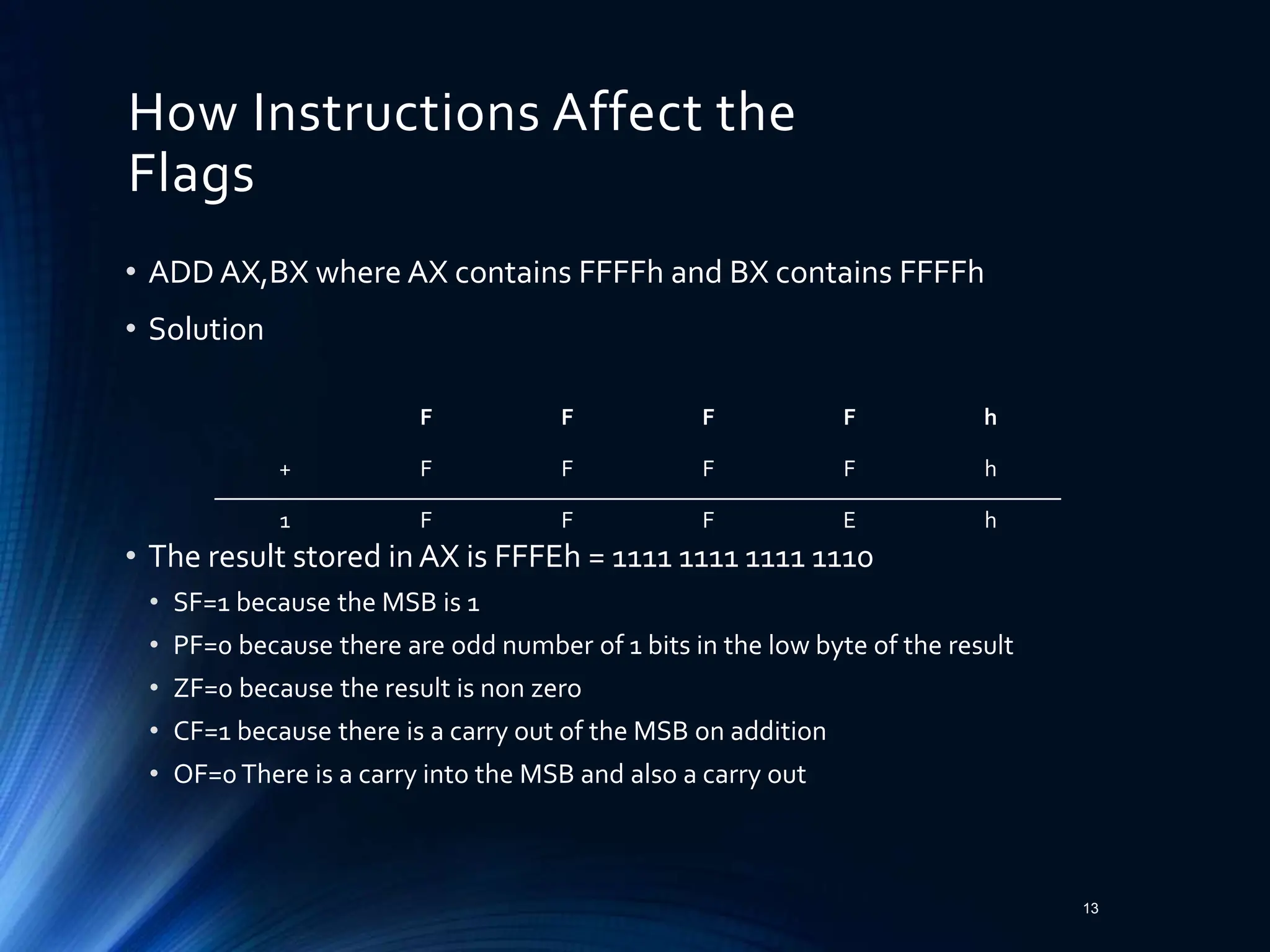 How Instructions Affect the Flags

• ADD AX,BX where AX contains FFFFh and BX contains FFFFh

• Solution

|   | F | F | F | F | h |
|---|---|---|---|---|---|
| + | F | F | F | F | h |
| 1 | F | F | F | E | h |

• The result stored in AX is FFFEh = 1111 1111 1111 1110

• SF=1 because the MSB is 1

• PF=0 because there are odd number of 1 bits in the low byte of the result

• ZF=0 because the result is non zero

• CF=1 because there is a carry out of the MSB on addition

• OF=0 There is a carry into the MSB and also a carry out

13